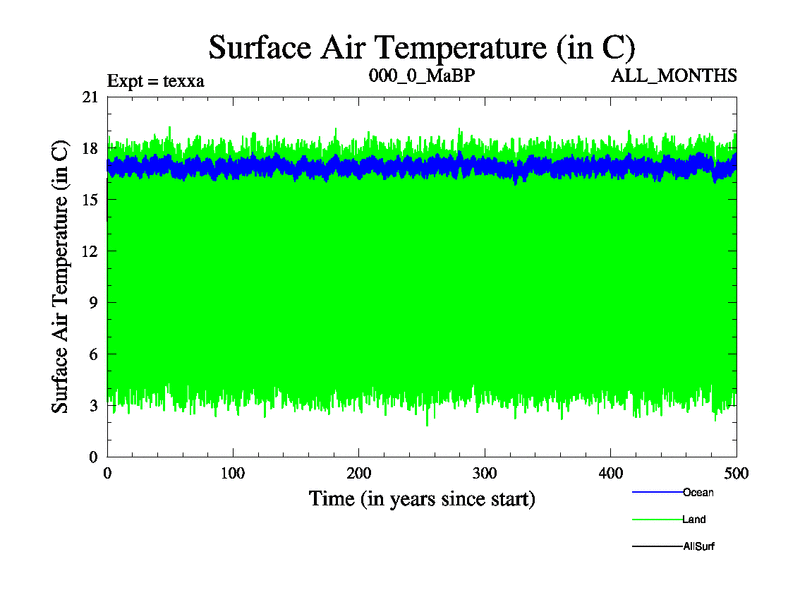 Surface Air Temperature (in C)

Expt = texxa
000_0_MaBP
ALL_MONTHS

Surface Air Temperature (in C)

21
18
15
12
9
6
3
0

0
100
200
300
400
500

Time (in years since start)

Ocean
Land
AllSurf